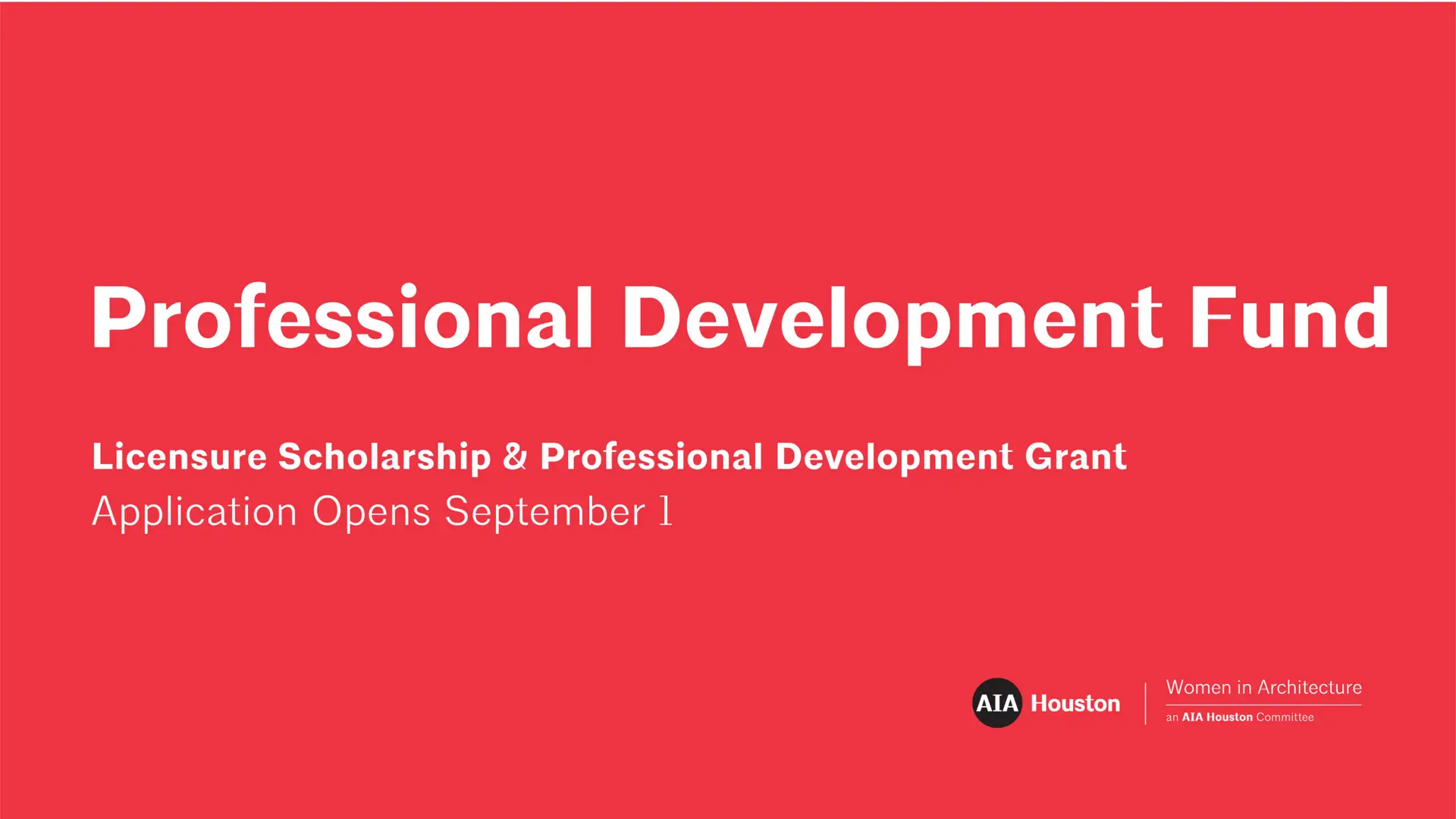 Professional Development Fund

Licensure Scholarship & Professional Development Grant
Application Opens September 1

AIA Houston

Women in Architecture
an AIA Houston Committee